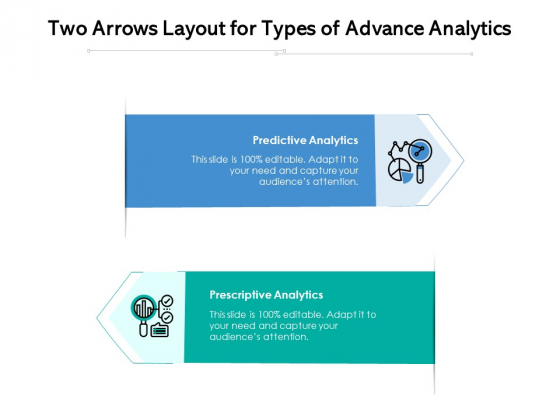 Two Arrows Layout for Types of Advance Analytics

Predictive Analytics

This slide is 100% editable. Adapt it to your need and capture your audience's attention.

Prescriptive Analytics

This slide is 100% editable. Adapt it to your need and capture your audience's attention.